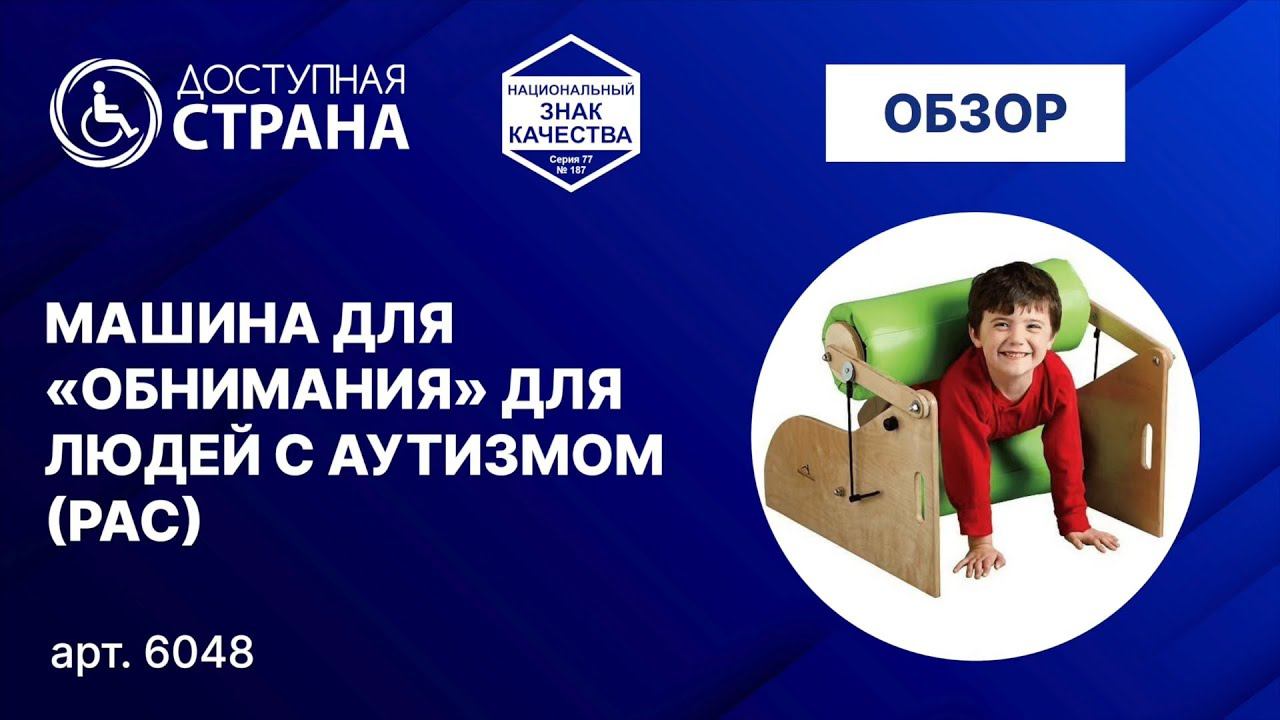 ДОСТУПНАЯ СТРАНА

НАЦИОНАЛЬНЫЙ ЗНАК КАЧЕСТВА
Серия 77
№ 187

ОБЗОР

МАШИНА ДЛЯ «ОБНИМАНИЯ» ДЛЯ ЛЮДЕЙ С АУТИЗМОМ (РАС)

арт. 6048